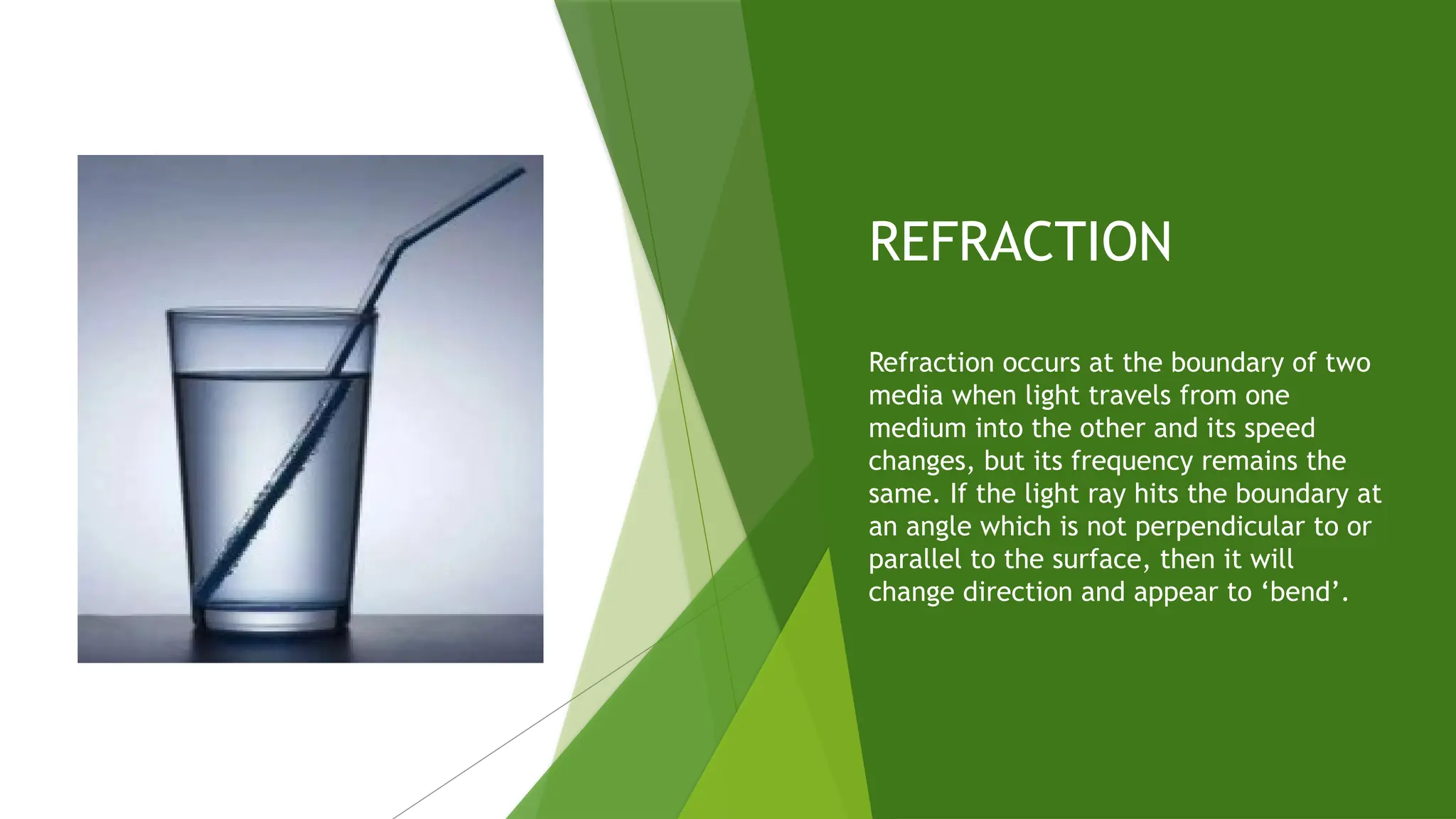 REFRACTION

Refraction occurs at the boundary of two media when light travels from one medium into the other and its speed changes, but its frequency remains the same. If the light ray hits the boundary at an angle which is not perpendicular to or parallel to the surface, then it will change direction and appear to ‘bend’.